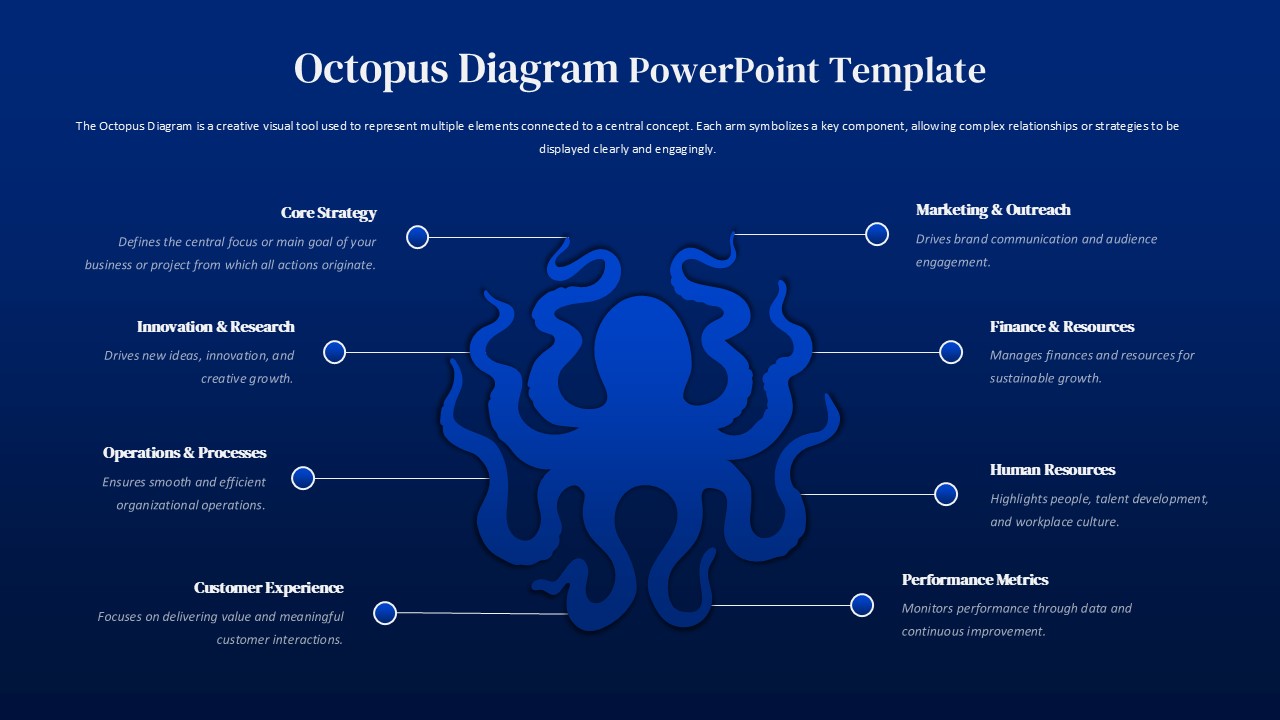 Octopus Diagram PowerPoint Template

The Octopus Diagram is a creative visual tool used to represent multiple elements connected to a central concept. Each arm symbolizes a key component, allowing complex relationships or strategies to be displayed clearly and engagingly.

Core Strategy

Defines the central focus or main goal of your business or project from which all actions originate.

Innovation & Research

Drives new ideas, innovation, and creative growth.

Operations & Processes

Ensures smooth and efficient organizational operations.

Customer Experience

Focuses on delivering value and meaningful customer interactions.

Marketing & Outreach

Drives brand communication and audience engagement.

Finance & Resources

Manages finances and resources for sustainable growth.

Human Resources

Highlights people, talent development, and workplace culture.

Performance Metrics

Monitors performance through data and continuous improvement.